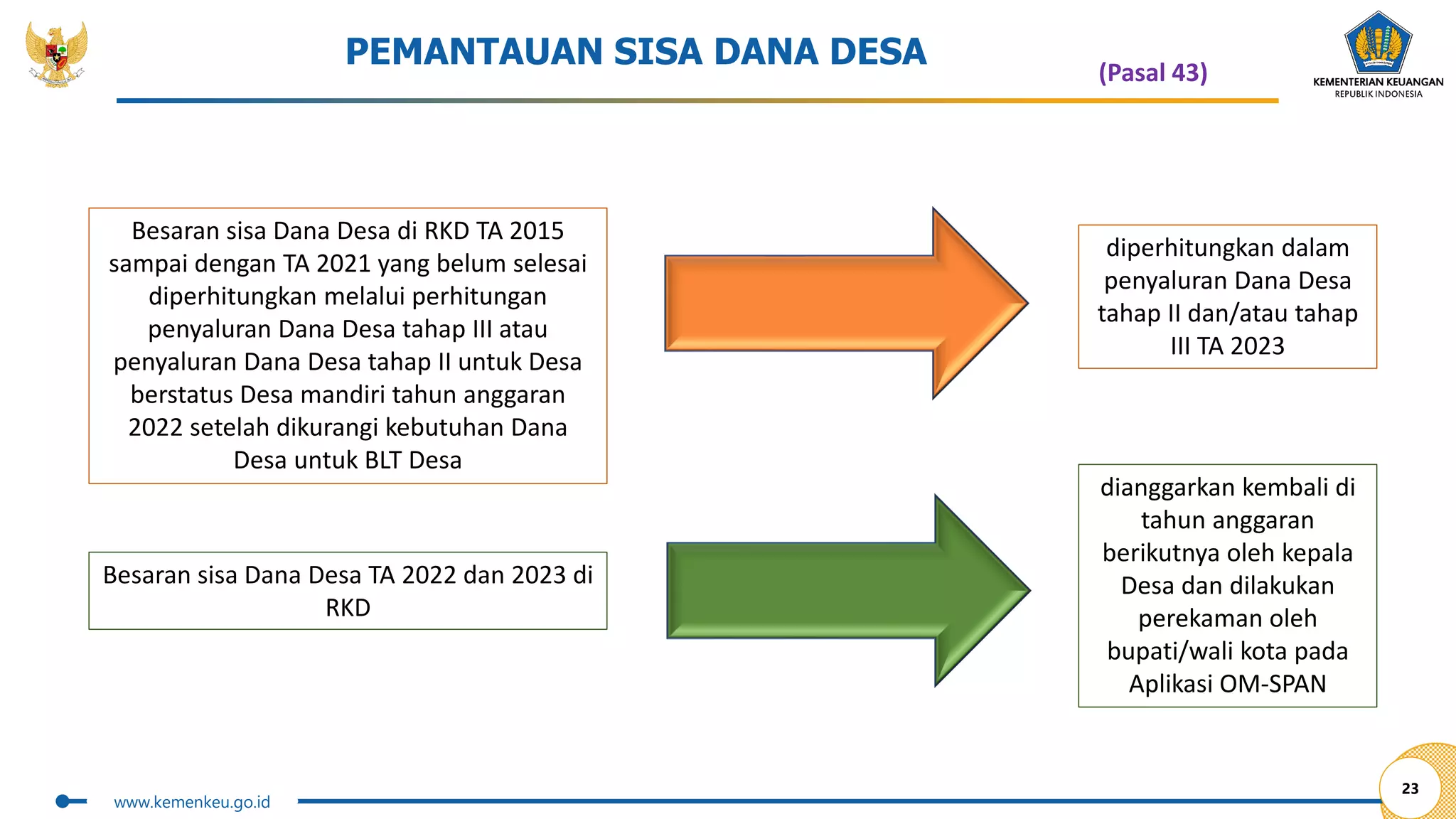 PEMANTAUAN SISA DANA DESA

(Pasal 43)

KEMENTERIAN KEUANGAN
REPUBLIK INDONESIA

Besaran sisa Dana Desa di RKD TA 2015 sampai dengan TA 2021 yang belum selesai diperhitungkan melalui perhitungan penyaluran Dana Desa tahap III atau penyaluran Dana Desa tahap II untuk Desa berstatus Desa mandiri tahun anggaran 2022 setelah dikurangi kebutuhan Dana Desa untuk BLT Desa

diperhitungkan dalam penyaluran Dana Desa tahap II dan/atau tahap III TA 2023

Besaran sisa Dana Desa TA 2022 dan 2023 di RKD

dianggarkan kembali di tahun anggaran berikutnya oleh kepala Desa dan dilakukan perekaman oleh bupati/wali kota pada Aplikasi OM-SPAN

www.kemenkeu.go.id

23